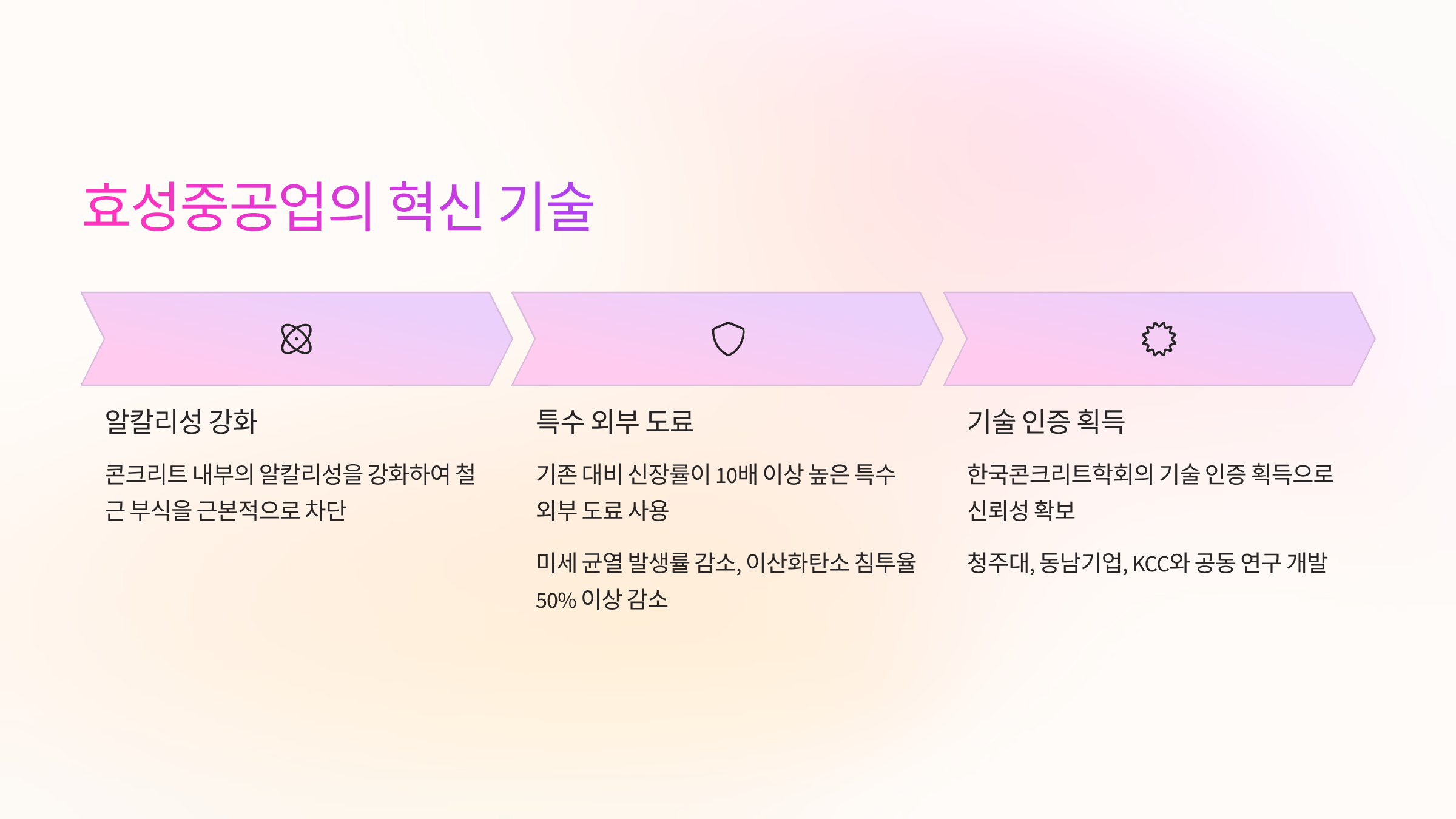 효성중공업의 혁신 기술

알칼리성 강화

콘크리트 내부의 알칼리성을 강화하여 철근 부식을 근본적으로 차단

특수 외부 도료

기존 대비 신장률이 10배 이상 높은 특수 외부 도료 사용

미세 균열 발생률 감소, 이산화탄소 침투율 50% 이상 감소

기술 인증 획득

한국콘크리트학회의 기술 인증 획득으로 신뢰성 확보

청주대, 동남기업, KCC와 공동 연구 개발